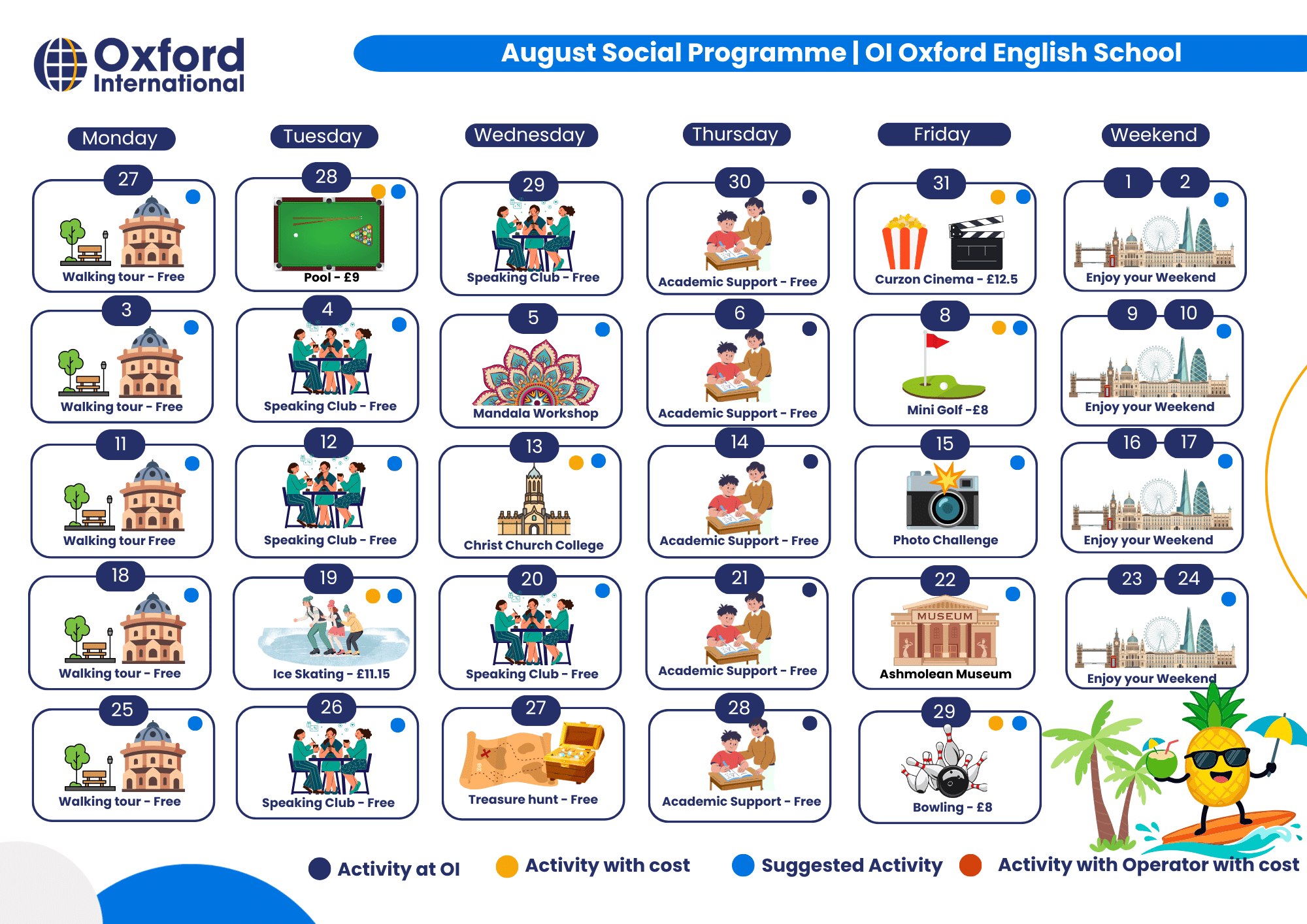 Oxford International

August Social Programme | OI Oxford English School

| Monday | Tuesday | Wednesday | Thursday | Friday | Weekend |
|---|---|---|---|---|---|
| 27 Walking tour - Free | 28 Pool - £9 | 29 Speaking Club - Free | 30 Academic Support - Free | 31 Curzon Cinema - £12.5 | 1 2 Enjoy your Weekend |
| 3 Walking tour - Free | 4 Speaking Club - Free | 5 Mandala Workshop | 6 Academic Support - Free | 8 Mini Golf -£8 | 9 10 Enjoy your Weekend |
| 11 Walking tour Free | 12 Speaking Club - Free | 13 Christ Church College | 14 Academic Support - Free | 15 Photo Challenge | 16 17 Enjoy your Weekend |
| 18 Walking tour - Free | 19 Ice Skating - £11.15 | 20 Speaking Club - Free | 21 Academic Support - Free | 22 MUSEUM Ashmolean Museum | 23 24 Enjoy your Weekend |
| 25 Walking tour - Free | 26 Speaking Club - Free | 27 Treasure hunt - Free | 28 Academic Support - Free | 29 Bowling - £8 | |

Activity at OI Activity with cost Suggested Activity Activity with Operator with cost